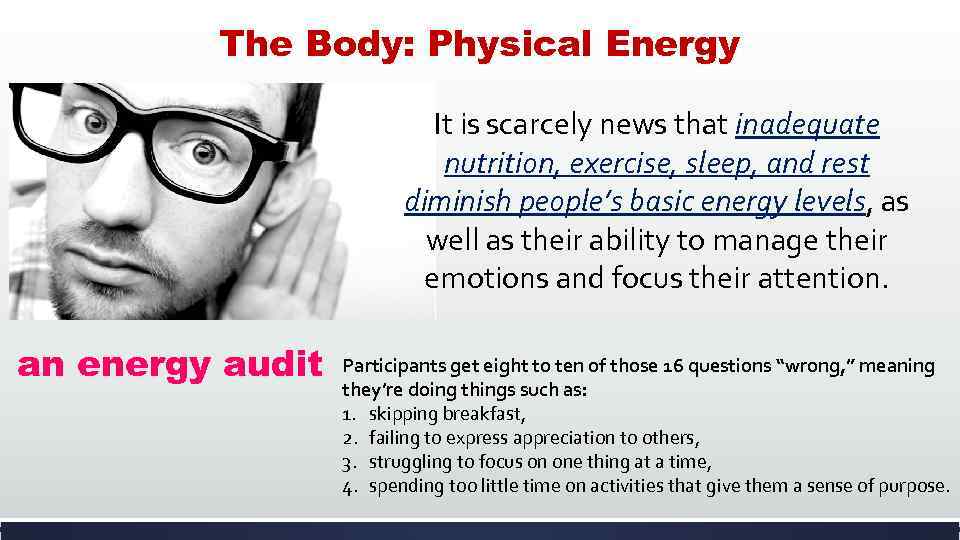 The Body: Physical Energy

It is scarcely news that inadequate nutrition, exercise, sleep, and rest diminish people's basic energy levels, as well as their ability to manage their emotions and focus their attention.

an energy audit

Participants get eight to ten of those 16 questions "wrong," meaning they're doing things such as:
1. skipping breakfast,
2. failing to express appreciation to others,
3. struggling to focus on one thing at a time,
4. spending too little time on activities that give them a sense of purpose.